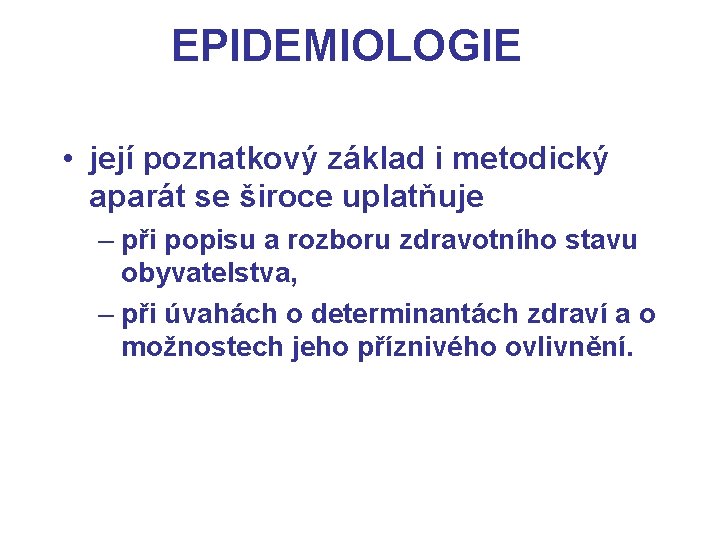 EPIDEMIOLOGIE

• její poznatkový základ i metodický aparát se široce uplatňuje

– při popisu a rozboru zdravotního stavu obyvatelstva,

– při úvahách o determinantách zdraví a o možnostech jeho příznivého ovlivnění.